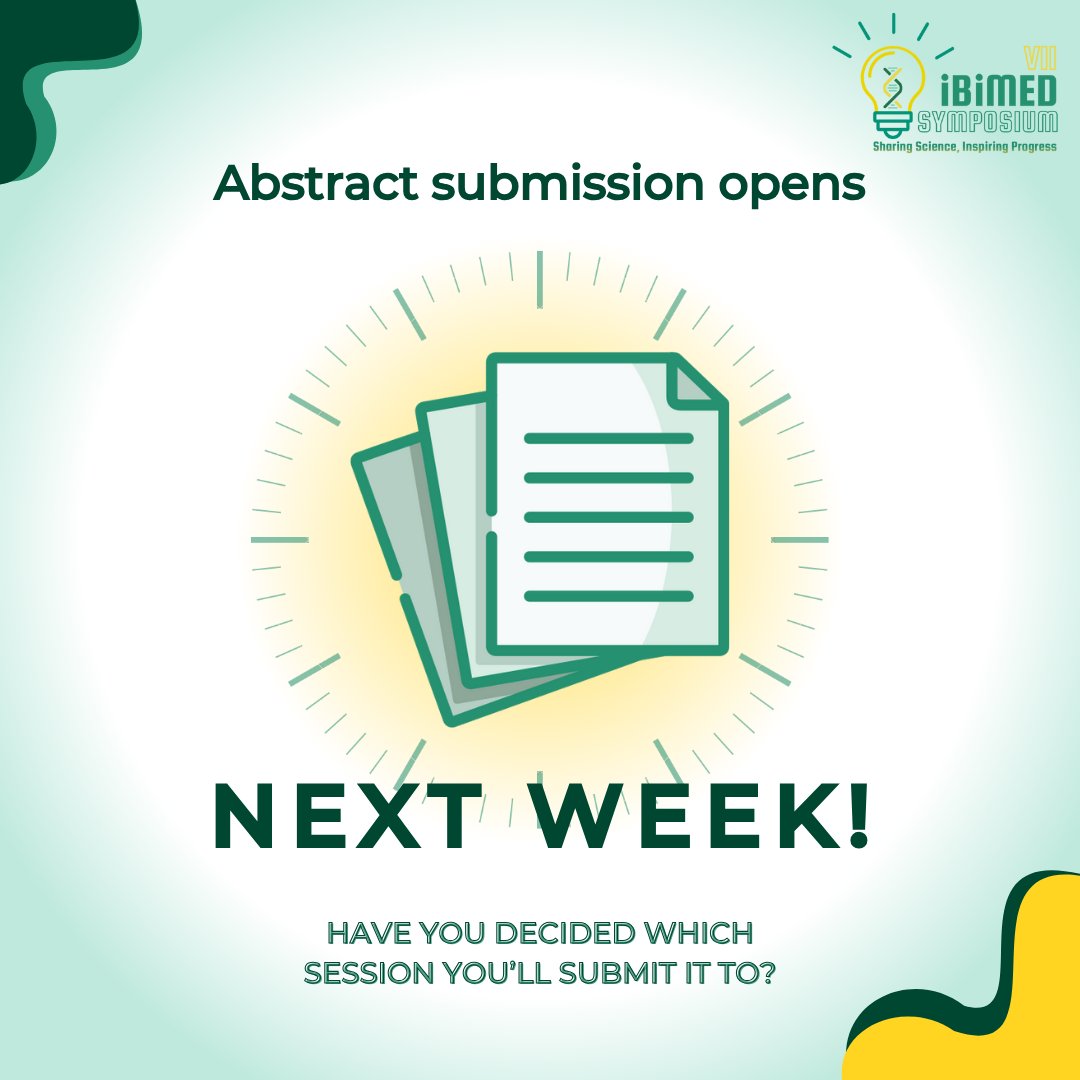 VII
iBiMED
SYMPOSIUM
Sharing Science, Inspiring Progress

Abstract submission opens

NEXT WEEK!

HAVE YOU DECIDED WHICH SESSION YOU'LL SUBMIT IT TO?